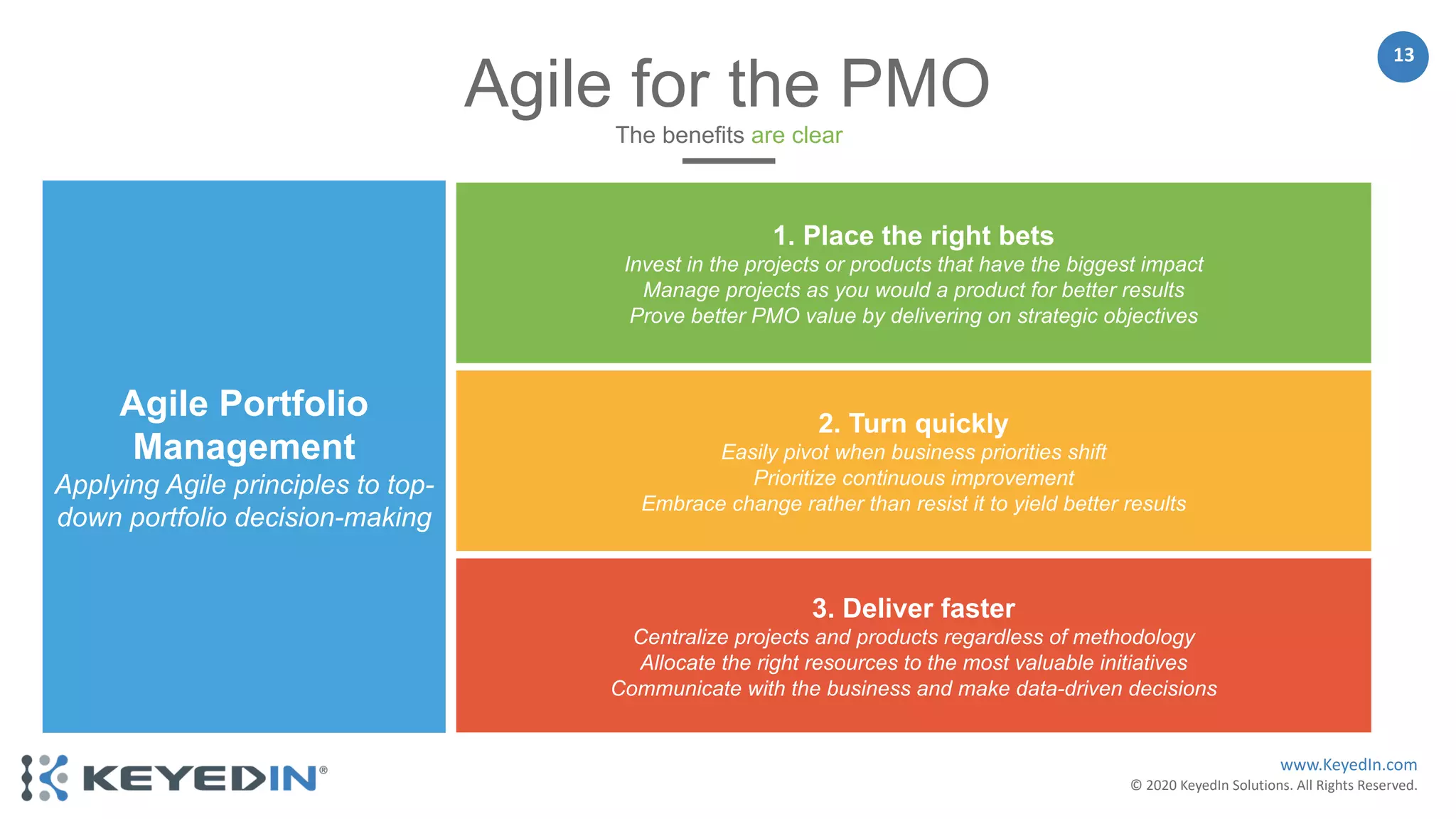 13

Agile for the PMO

The benefits are clear

Agile Portfolio Management

Applying Agile principles to top-down portfolio decision-making

1. Place the right bets

Invest in the projects or products that have the biggest impact
Manage projects as you would a product for better results
Prove better PMO value by delivering on strategic objectives

2. Turn quickly

Easily pivot when business priorities shift
Prioritize continuous improvement
Embrace change rather than resist it to yield better results

3. Deliver faster

Centralize projects and products regardless of methodology
Allocate the right resources to the most valuable initiatives
Communicate with the business and make data-driven decisions

KEYEDIN®

www.KeyedIn.com
© 2020 KeyedIn Solutions. All Rights Reserved.